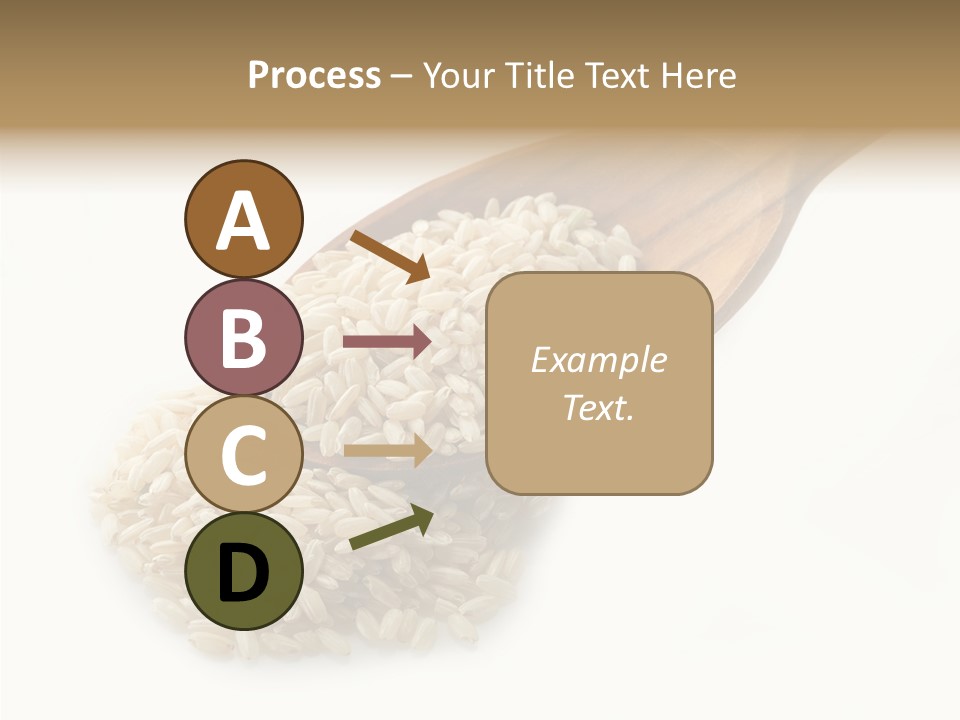 Process – Your Title Text Here

A

B

C

D

Example Text.